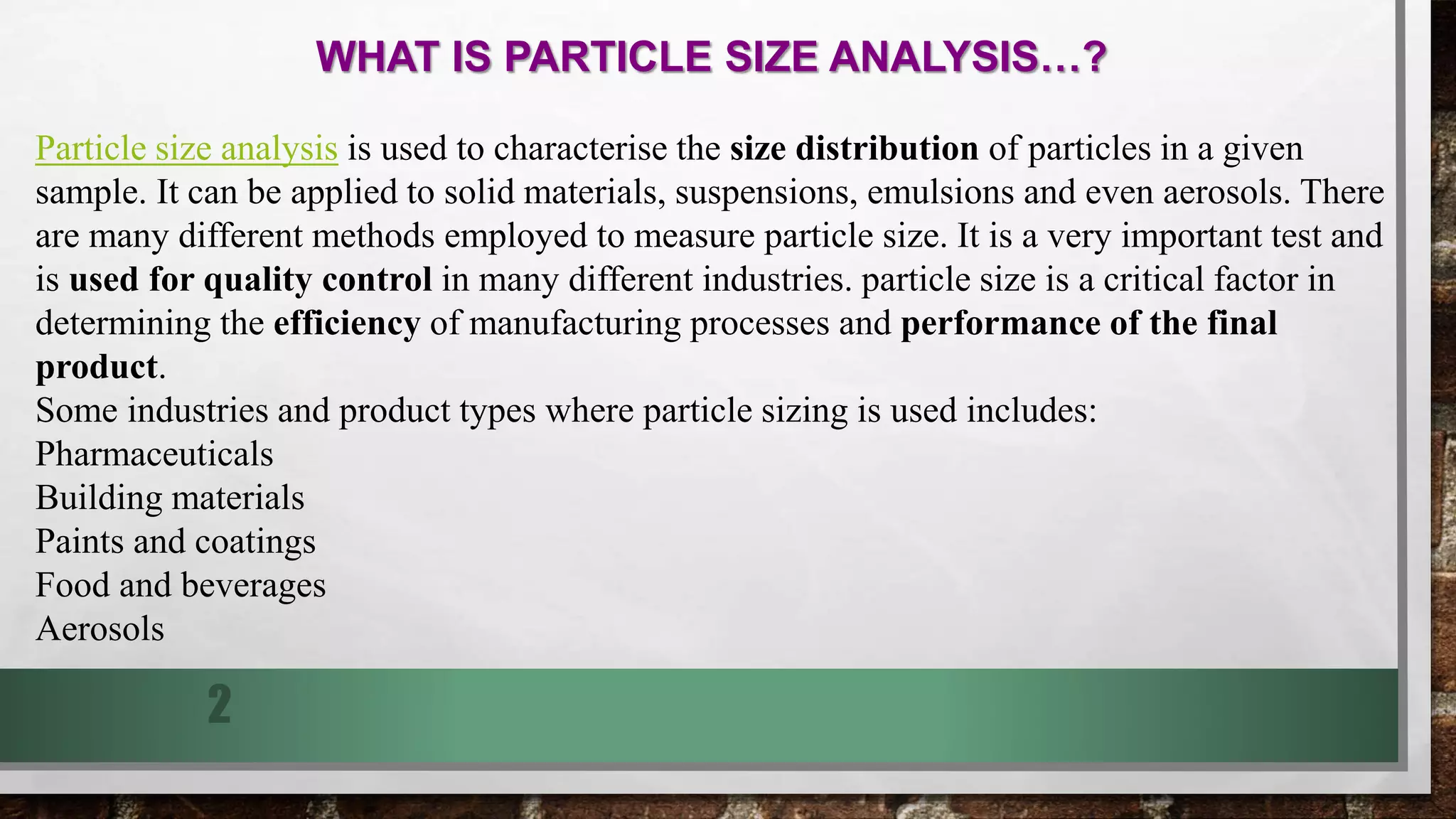 WHAT IS PARTICLE SIZE ANALYSIS…?

Particle size analysis is used to characterise the size distribution of particles in a given sample. It can be applied to solid materials, suspensions, emulsions and even aerosols. There are many different methods employed to measure particle size. It is a very important test and is used for quality control in many different industries. particle size is a critical factor in determining the efficiency of manufacturing processes and performance of the final product.
Some industries and product types where particle sizing is used includes:
Pharmaceuticals
Building materials
Paints and coatings
Food and beverages
Aerosols

2